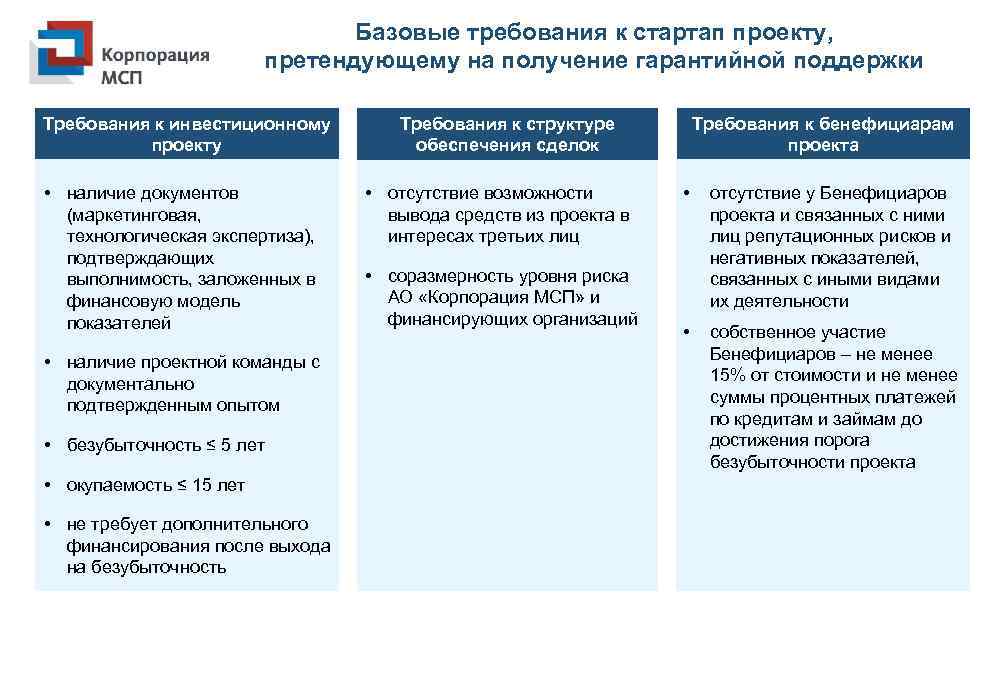 Корпорация МСП

Базовые требования к стартап проекту, претендующему на получение гарантийной поддержки

Требования к инвестиционному проекту

• наличие документов (маркетинговая, технологическая экспертиза), подтверждающих выполнимость, заложенных в финансовую модель показателей

• наличие проектной команды с документально подтвержденным опытом

• безубыточность ≤ 5 лет

• окупаемость ≤ 15 лет

• не требует дополнительного финансирования после выхода на безубыточность

Требования к структуре обеспечения сделок

• отсутствие возможности вывода средств из проекта в интересах третьих лиц

• соразмерность уровня риска АО «Корпорация МСП» и финансирующих организаций

Требования к бенефициарам проекта

• отсутствие у Бенефициаров проекта и связанных с ними лиц репутационных рисков и негативных показателей, связанных с иными видами их деятельности

• собственное участие Бенефициаров – не менее 15% от стоимости и не менее суммы процентных платежей по кредитам и займам до достижения порога безубыточности проекта